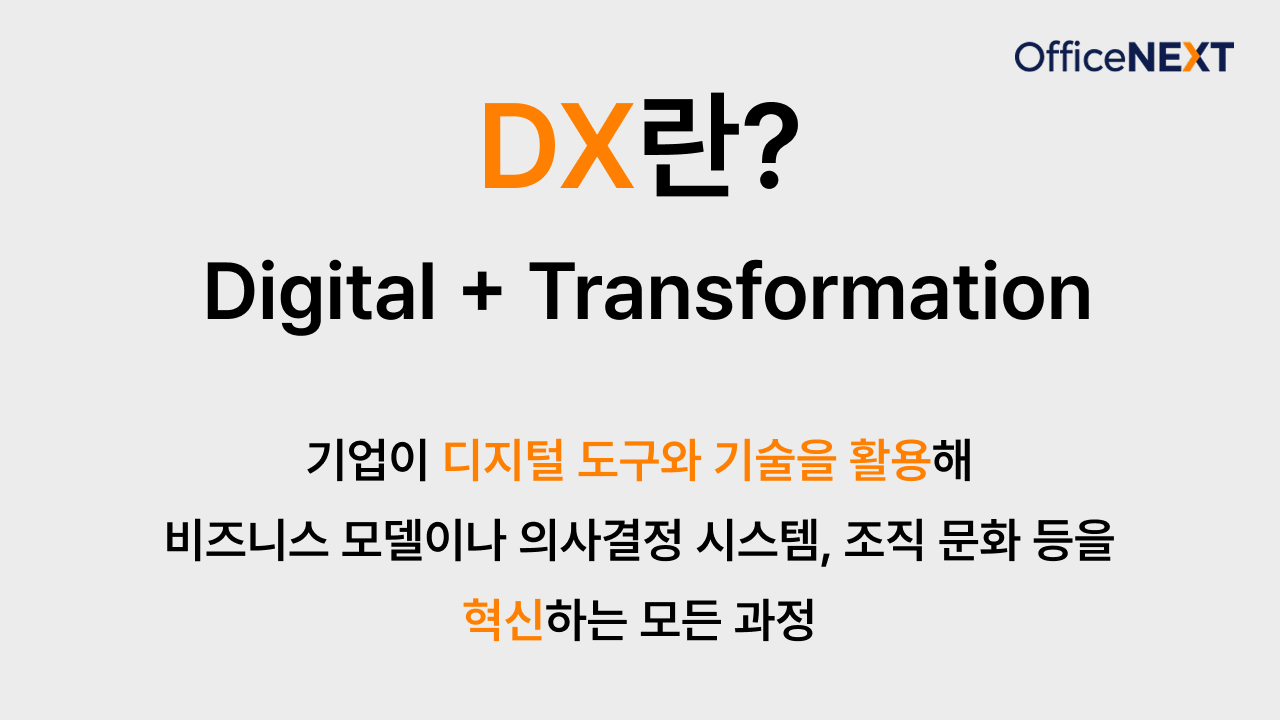 OfficeNEXT

DX란?

Digital + Transformation

기업이 디지털 도구와 기술을 활용해
비즈니스 모델이나 의사결정 시스템, 조직 문화 등을
혁신하는 모든 과정